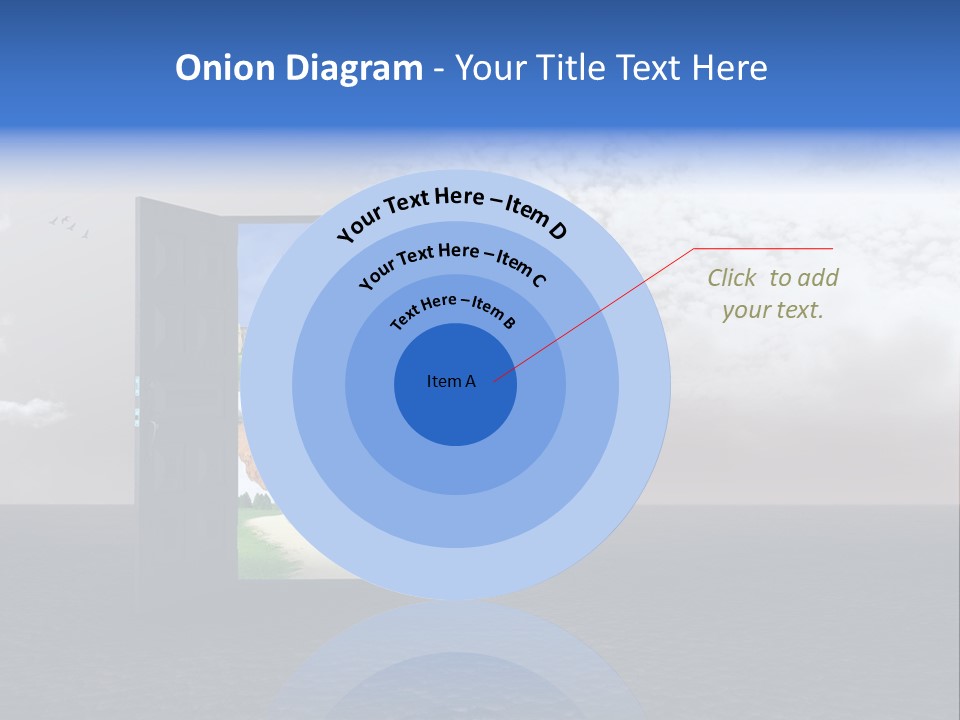 Onion Diagram - Your Title Text Here

Your Text Here – Item D

Your Text Here – Item C

Text Here – Item B

Item A

Click to add your text.